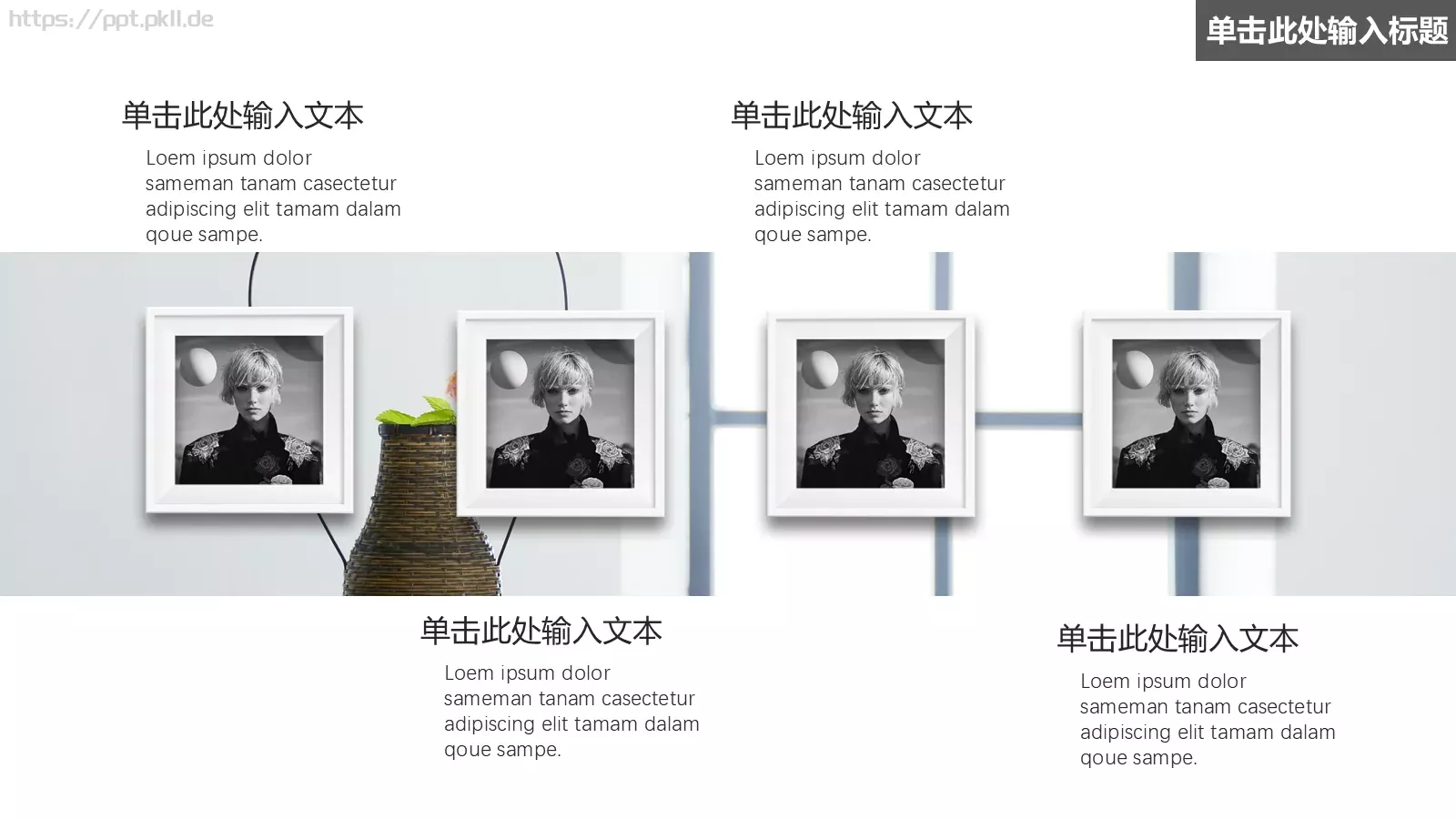 https://ppt.pkll.de

单击此处输入标题

单击此处输入文本

Loem ipsum dolor sameman tanam casectetur adipiscing elit tamam dalam qoue sampe.

单击此处输入文本

Loem ipsum dolor sameman tanam casectetur adipiscing elit tamam dalam qoue sampe.

单击此处输入文本

Loem ipsum dolor sameman tanam casectetur adipiscing elit tamam dalam qoue sampe.

单击此处输入文本

Loem ipsum dolor sameman tanam casectetur adipiscing elit tamam dalam qoue sampe.